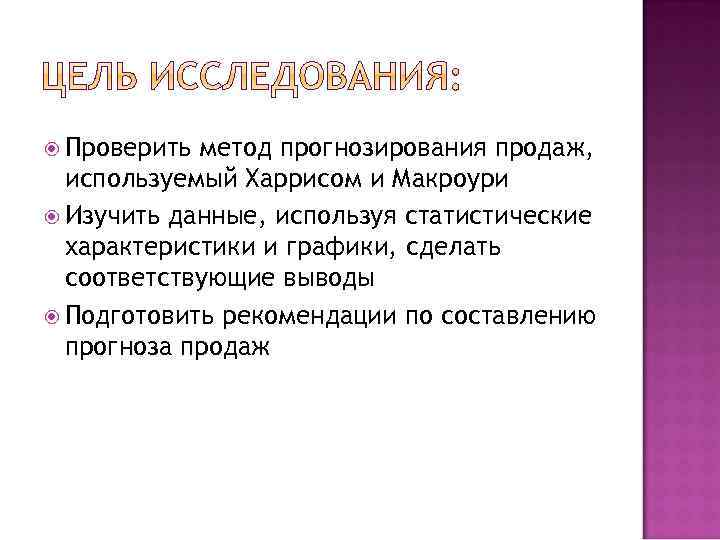 ЦЕЛЬ ИССЛЕДОВАНИЯ:

Проверить метод прогнозирования продаж, используемый Харрисом и Макроури

Изучить данные, используя статистические характеристики и графики, сделать соответствующие выводы

Подготовить рекомендации по составлению прогноза продаж